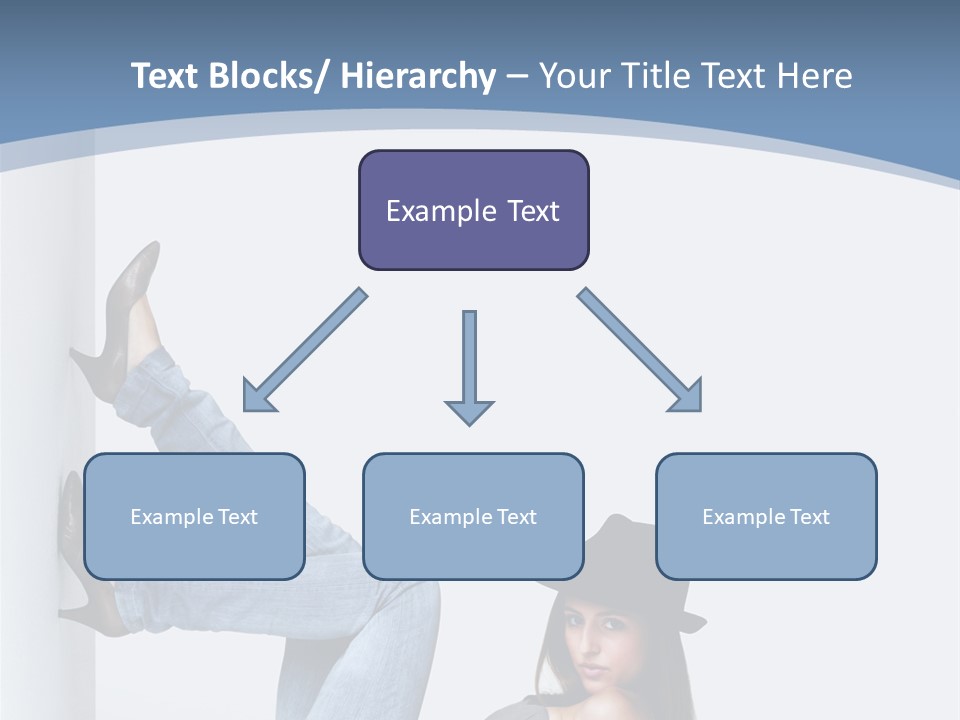 Text Blocks/ Hierarchy – Your Title Text Here

Example Text

Example Text

Example Text

Example Text